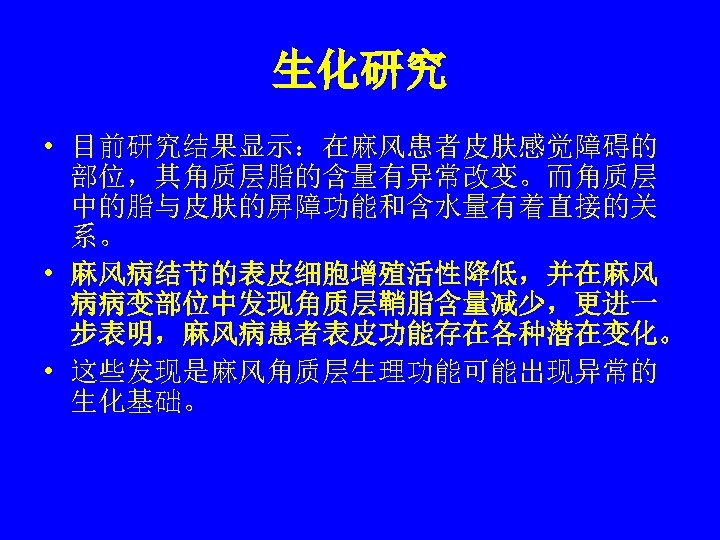 生化研究

• 目前研究结果显示：在麻风患者皮肤感觉障碍的部位，其角质层脂的含量有异常改变。而角质层中的脂与皮肤的屏障功能和含水量有着直接的关系。

• 麻风病结节的表皮细胞增殖活性降低，并在麻风病病变部位中发现角质层鞘脂含量减少，更进一步表明，麻风病患者表皮功能存在各种潜在变化。

• 这些发现是麻风角质层生理功能可能出现异常的生化基础。